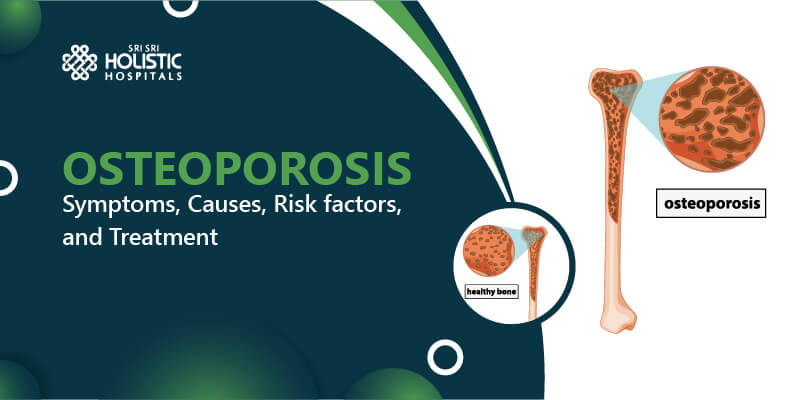 SRI SRI HOLISTIC HOSPITALS

OSTEOPOROSIS

Symptoms, Causes, Risk factors, and Treatment

healthy bone

osteoporosis